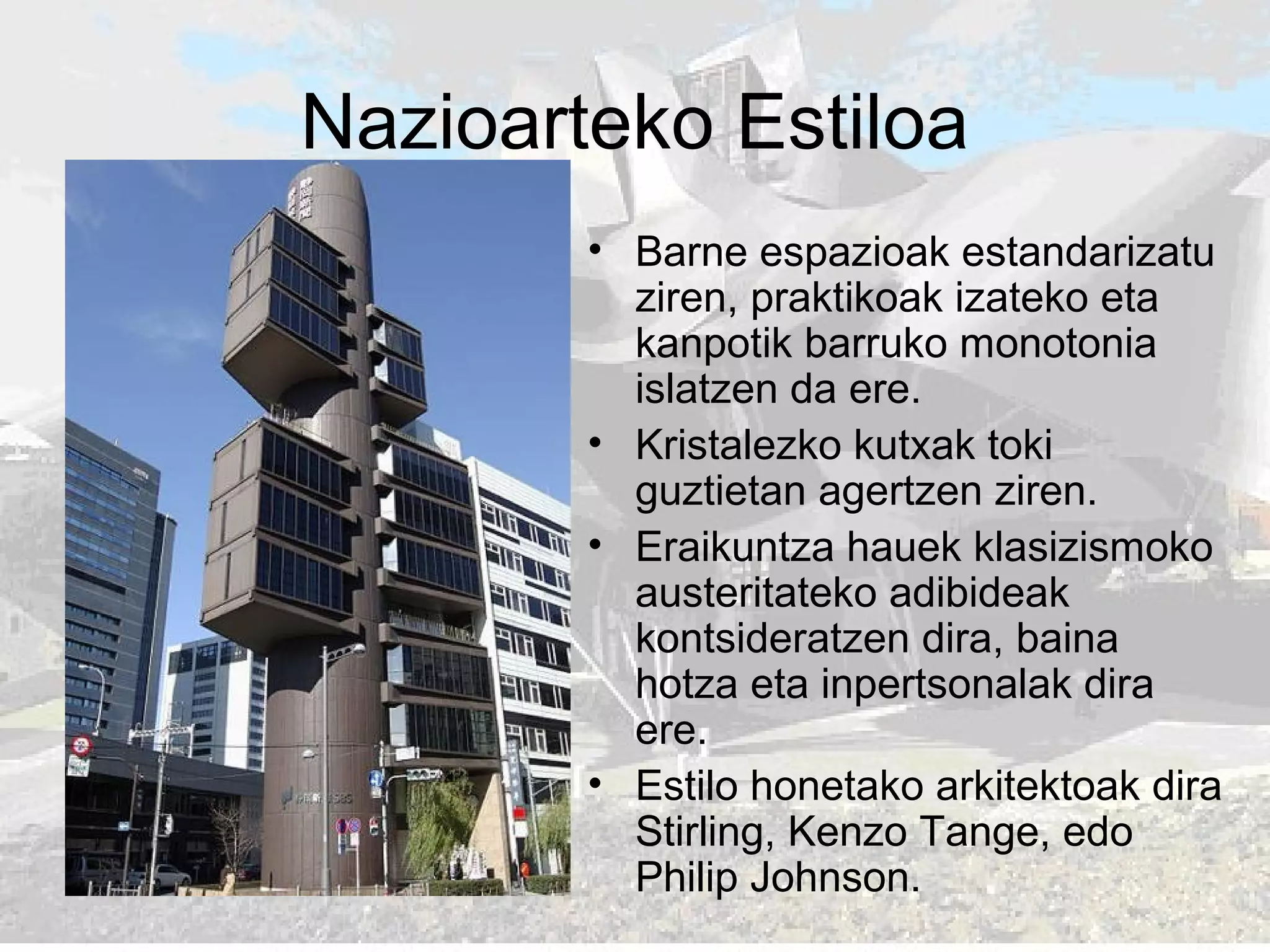 Nazioarteko Estiloa

• Barne espazioak estandarizatu ziren, praktikoak izateko eta kanpotik barruko monotonia islatzen da ere.
• Kristalezko kutxak toki guztietan agertzen ziren.
• Eraikuntza hauek klasizismoko austeritateko adibideak kontsideratzen dira, baina hotza eta inpertsonalak dira ere.
• Estilo honetako arkitektoak dira Stirling, Kenzo Tange, edo Philip Johnson.